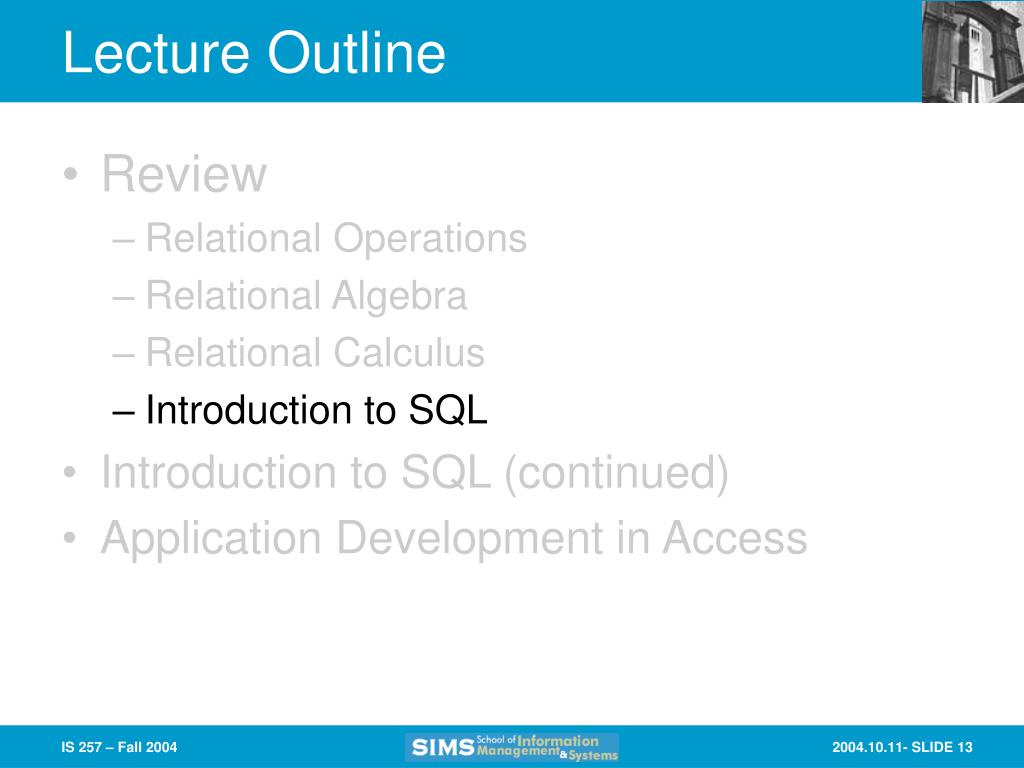 Lecture Outline

• Review
– Relational Operations
– Relational Algebra
– Relational Calculus
– Introduction to SQL
• Introduction to SQL (continued)
• Application Development in Access

IS 257 – Fall 2004

SIMS School of Information Management & Systems

2004.10.11- SLIDE 13